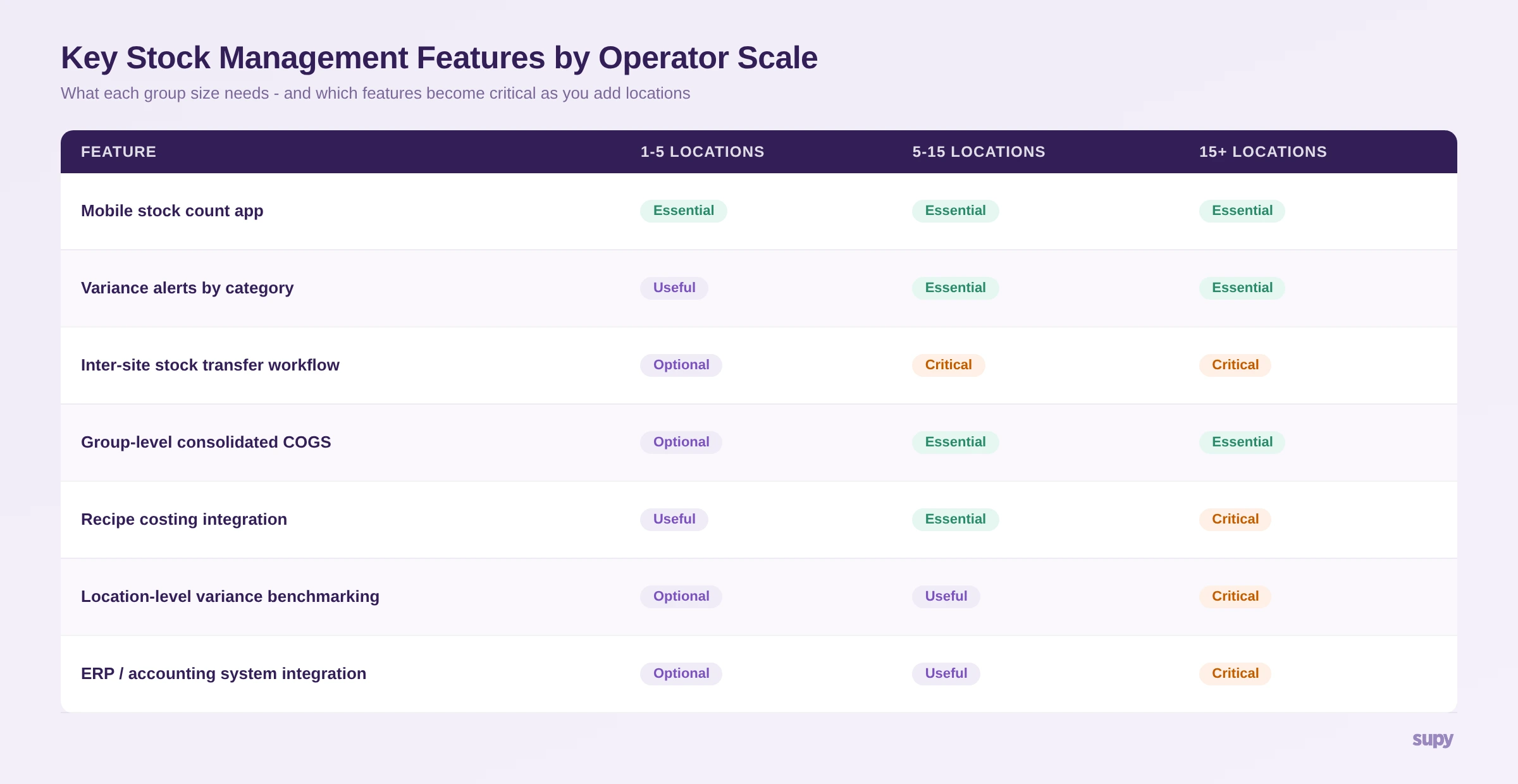 Key Stock Management Features by Operator Scale

What each group size needs - and which features become critical as you add locations

| FEATURE | 1-5 LOCATIONS | 5-15 LOCATIONS | 15+ LOCATIONS |
|---|---|---|---|
| Mobile stock count app | Essential | Essential | Essential |
| Variance alerts by category | Useful | Essential | Essential |
| Inter-site stock transfer workflow | Optional | Critical | Critical |
| Group-level consolidated COGS | Optional | Essential | Essential |
| Recipe costing integration | Useful | Essential | Critical |
| Location-level variance benchmarking | Optional | Useful | Critical |
| ERP / accounting system integration | Optional | Useful | Critical |

supy